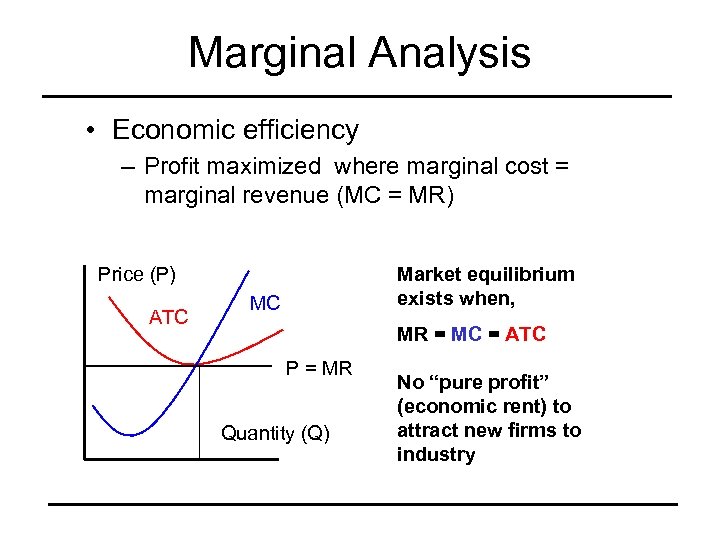 Marginal Analysis

• Economic efficiency
– Profit maximized where marginal cost = marginal revenue (MC = MR)

Price (P)
ATC
MC
P = MR
Quantity (Q)

Market equilibrium exists when,

MR = MC = ATC

No “pure profit” (economic rent) to attract new firms to industry